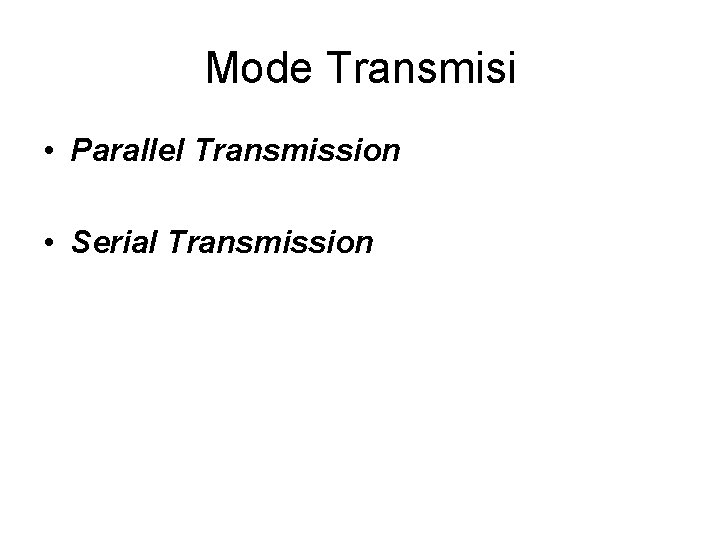 Mode Transmisi

• Parallel Transmission

• Serial Transmission